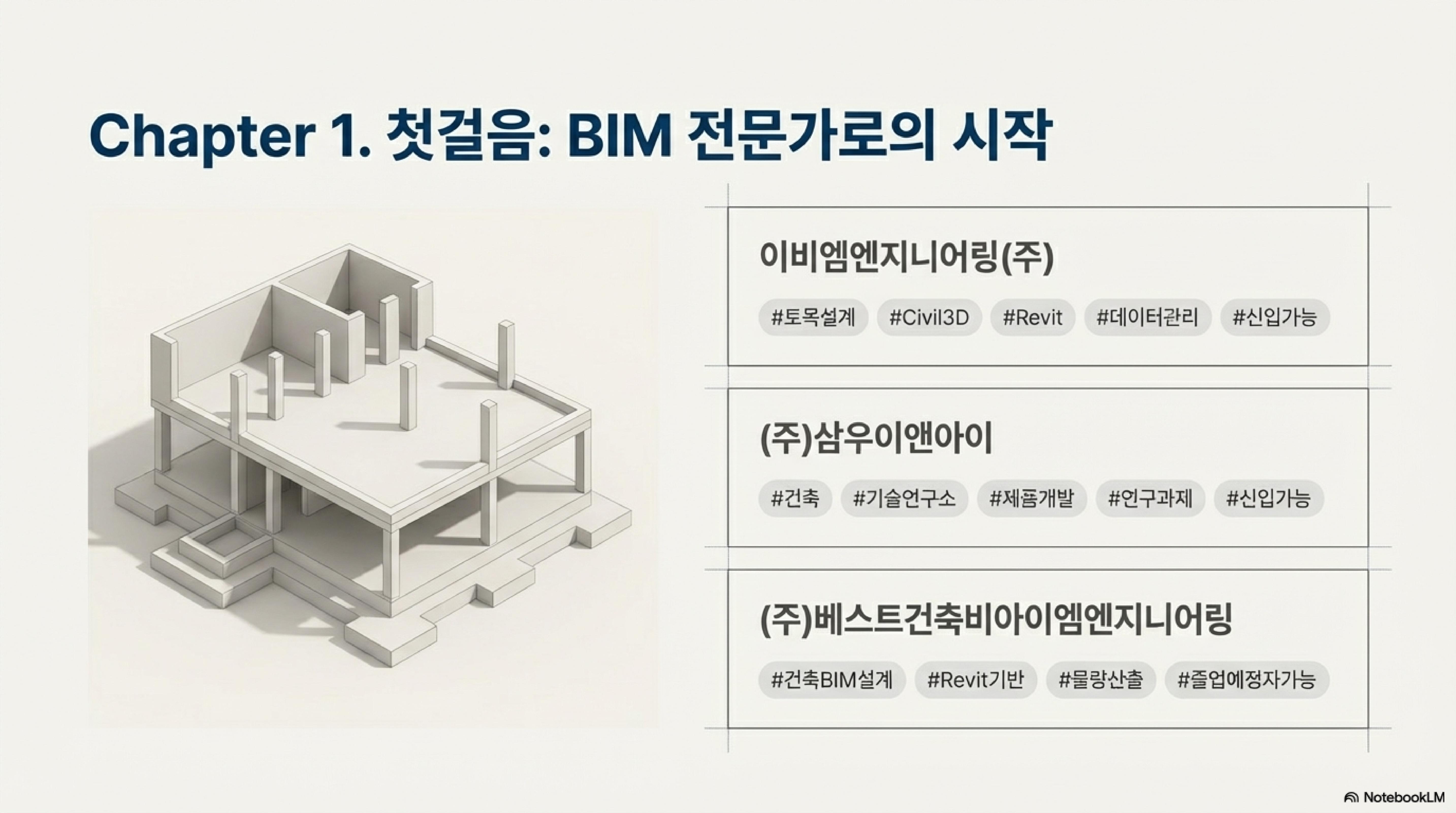 Chapter 1. 첫걸음: BIM 전문가로의 시작

이비엠엔지니어링(주)

#토목설계 #Civil3D #Revit #데이터관리 #신입가능

(주)삼우이앤아이

#건축 #기술연구소 #제품개발 #연구과제 #신입가능

(주)베스트건축비아이엠엔지니어링

#건축BIM설계 #Revit기반 #물량산출 #졸업예정자가능

NotebookLM